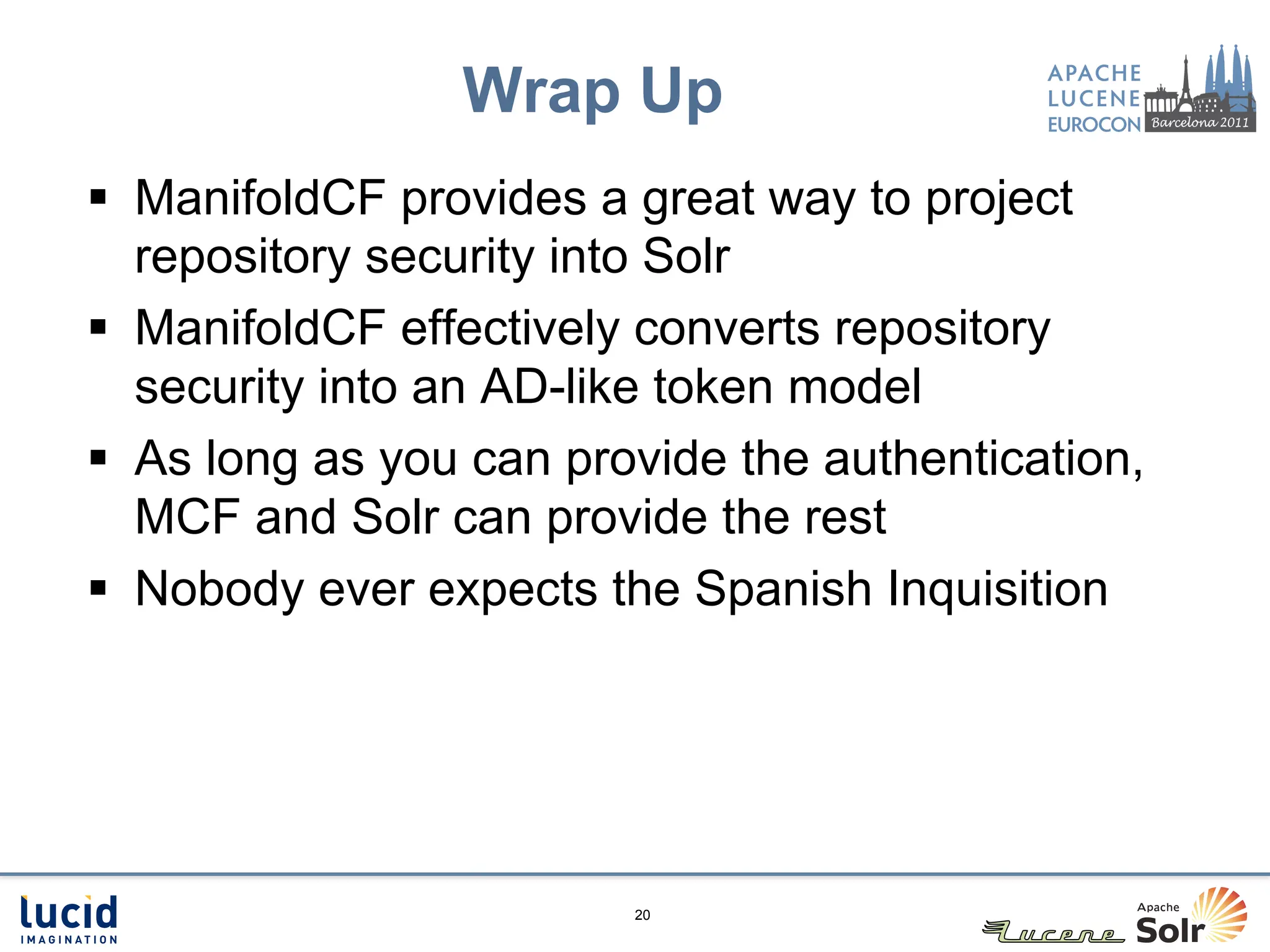 Wrap Up

APACHE LUCENE EUROCON Barcelona 2011

▪ ManifoldCF provides a great way to project repository security into Solr
▪ ManifoldCF effectively converts repository security into an AD-like token model
▪ As long as you can provide the authentication, MCF and Solr can provide the rest
▪ Nobody ever expects the Spanish Inquisition

lucid IMAGINATION

20

Lucene Apache Solr